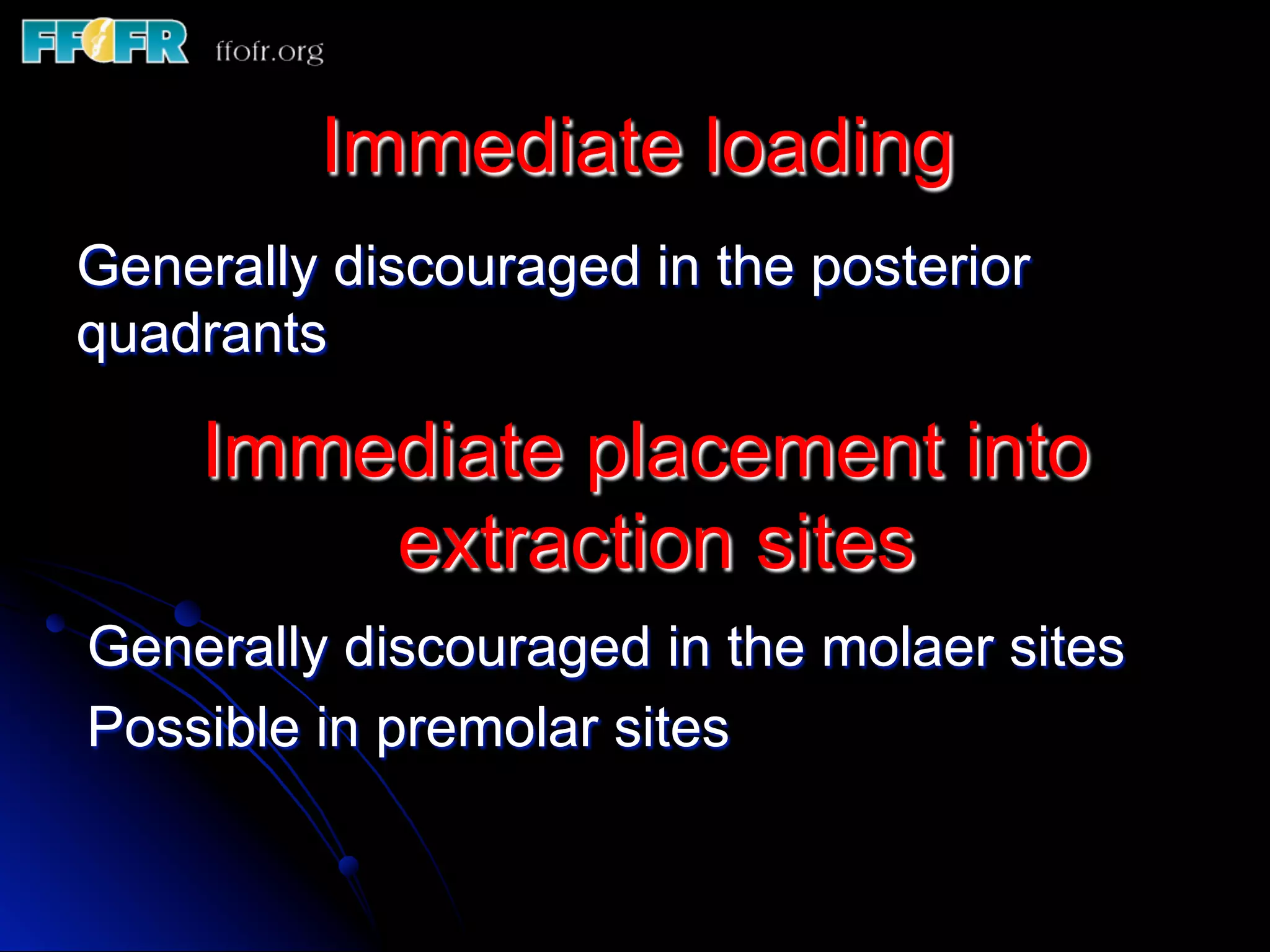 FFOFR ffofr.org

Immediate loading

Generally discouraged in the posterior quadrants

Immediate placement into extraction sites

Generally discouraged in the molaer sites

Possible in premolar sites